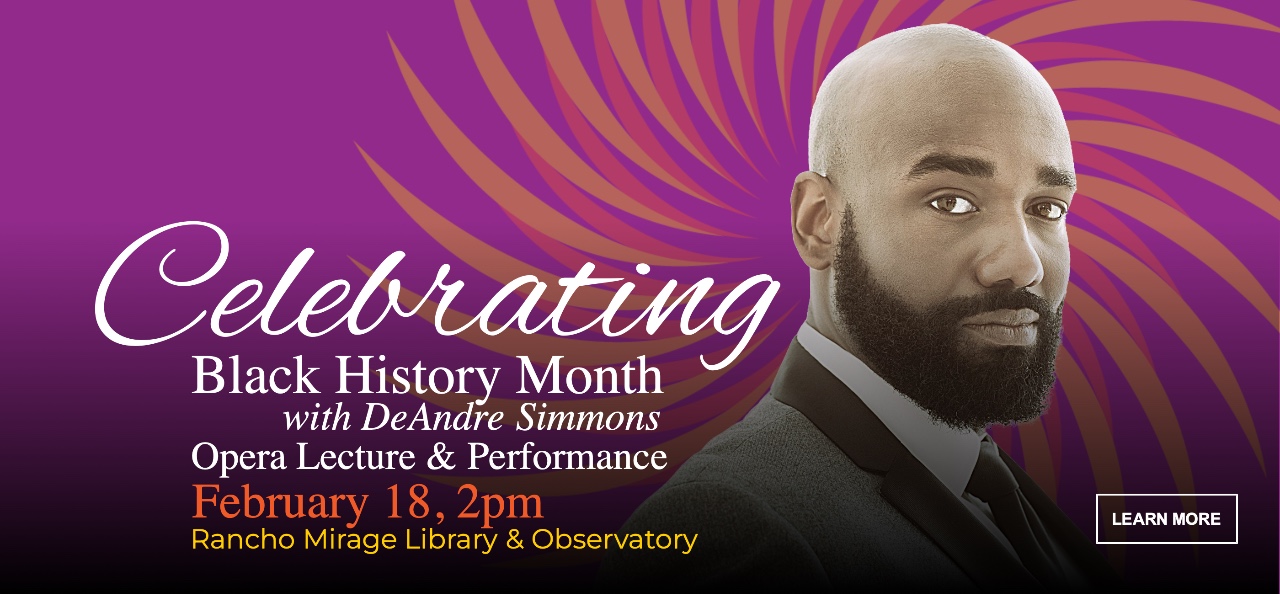 Celebrating
Black History Month
with DeAndre Simmons
Opera Lecture & Performance
February 18, 2pm
Rancho Mirage Library & Observatory

LEARN MORE